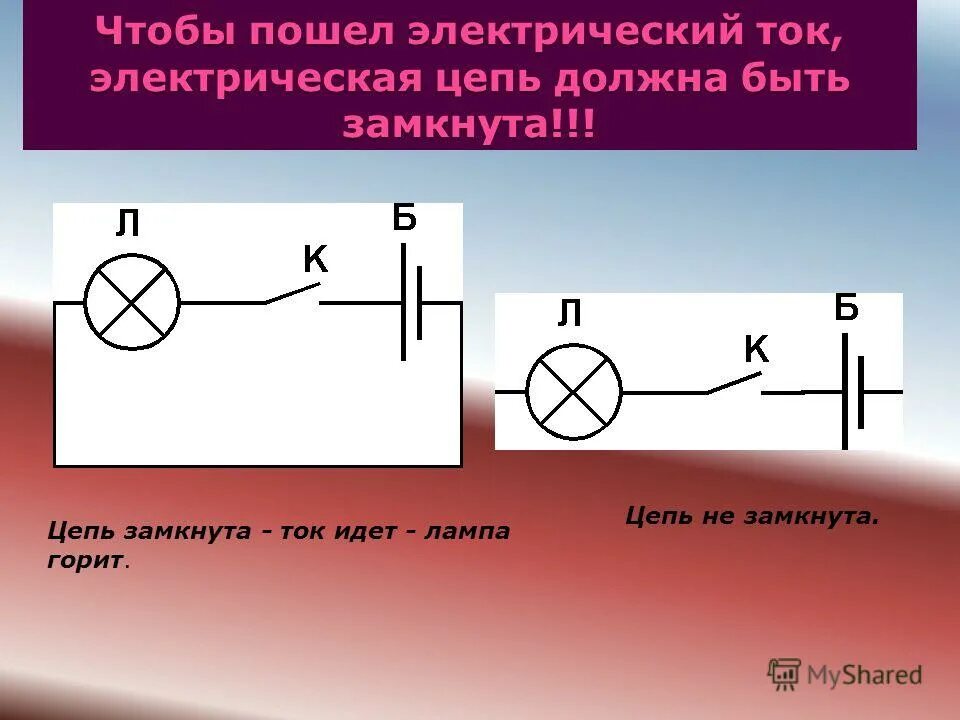 Чтобы пошел электрический ток, электрическая цепь должна быть замкнута!!!

Л

К

Б

Л

К

Б

Цепь замкнута - ток идет - лампа горит.

Цепь не замкнута.

MyShared